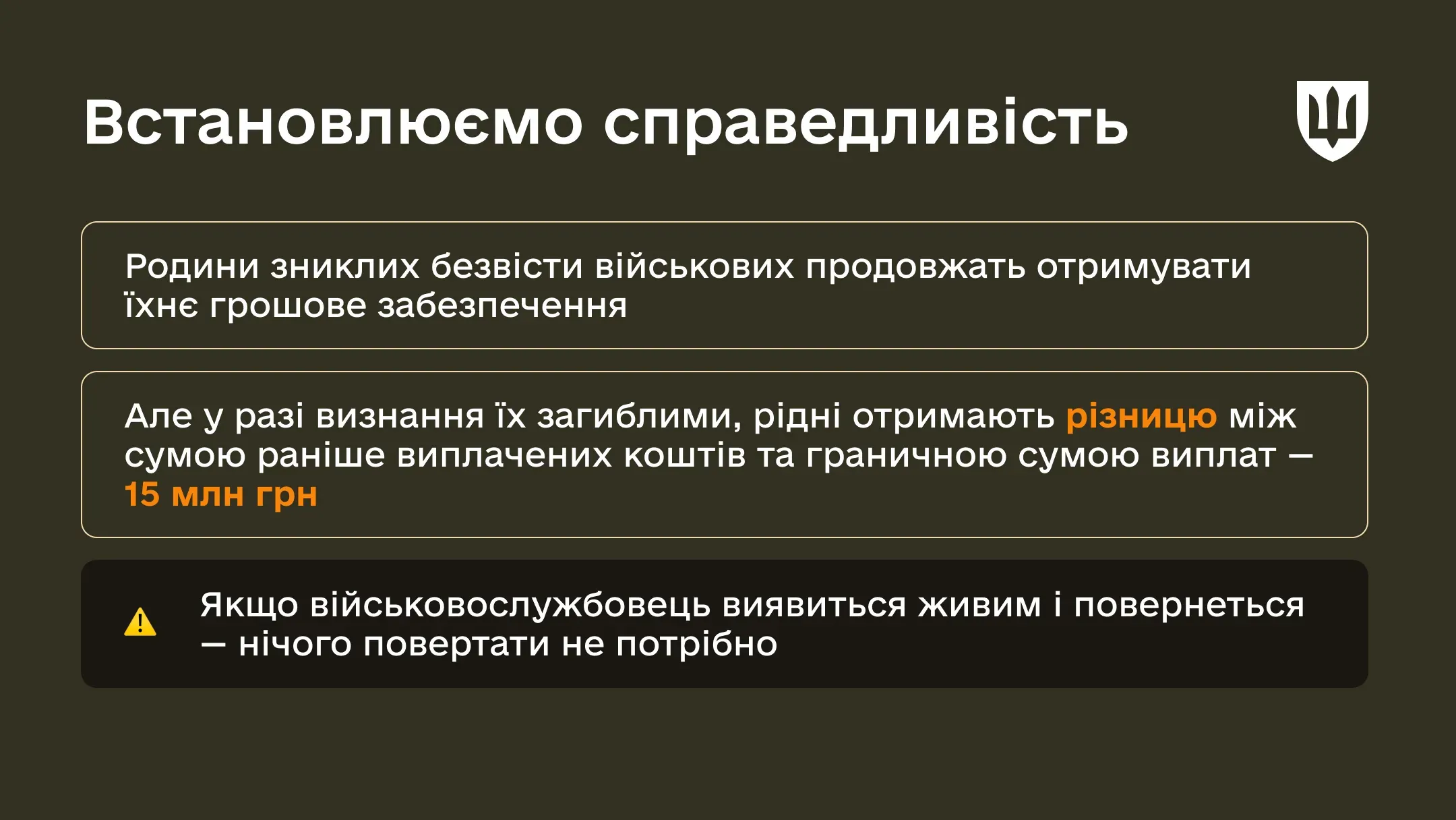 Встановлюємо справедливість

Родини зниклих безвісти військових продовжать отримувати їхнє грошове забезпечення

Але у разі визнання їх загиблими, рідні отримають різницю між сумою раніше виплачених коштів та граничною сумою виплат — 15 млн грн

Якщо військовослужбовець виявиться живим і повернеться — нічого повертати не потрібно